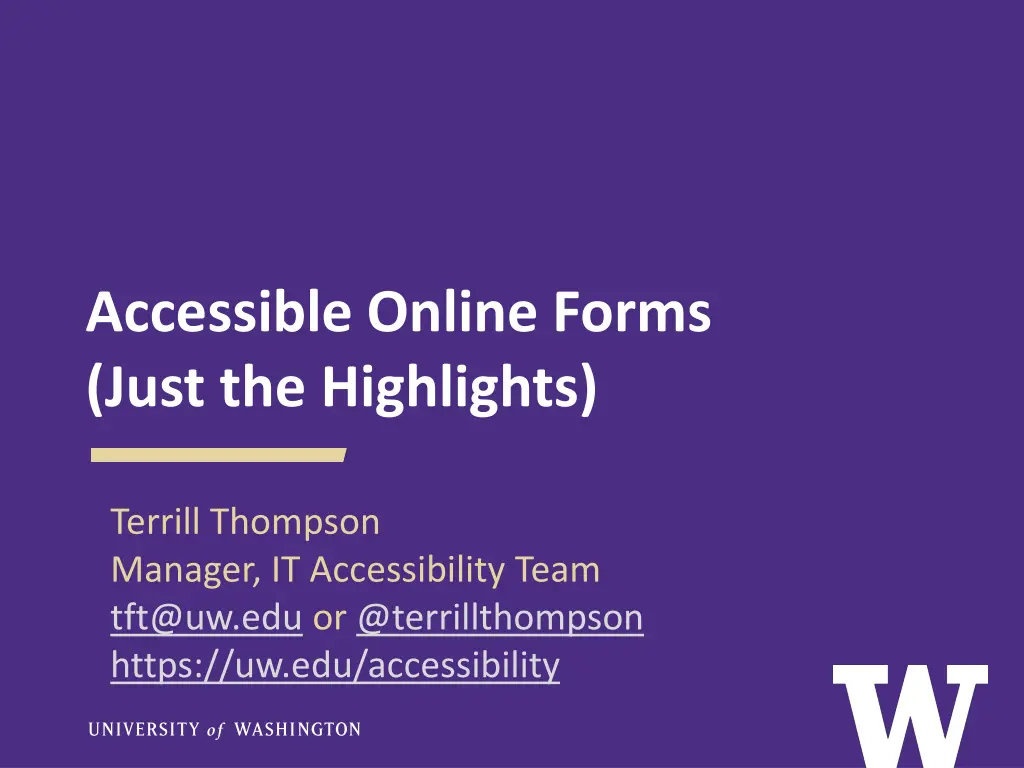 Accessible Online Forms
(Just the Highlights)

Terrill Thompson
Manager, IT Accessibility Team
tft@uw.edu or @terrillthompson
https://uw.edu/accessibility

UNIVERSITY of WASHINGTON

W